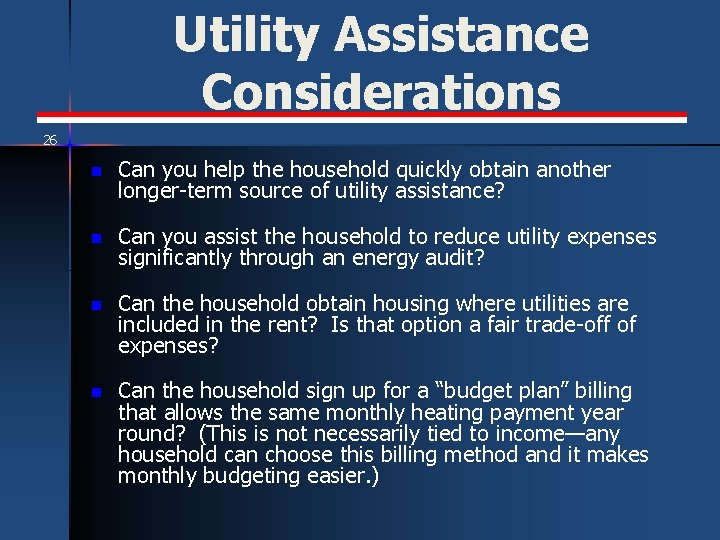 Utility Assistance Considerations

26

- Can you help the household quickly obtain another longer-term source of utility assistance?

- Can you assist the household to reduce utility expenses significantly through an energy audit?

- Can the household obtain housing where utilities are included in the rent? Is that option a fair trade-off of expenses?

- Can the household sign up for a “budget plan” billing that allows the same monthly heating payment year round? (This is not necessarily tied to income—any household can choose this billing method and it makes monthly budgeting easier.)